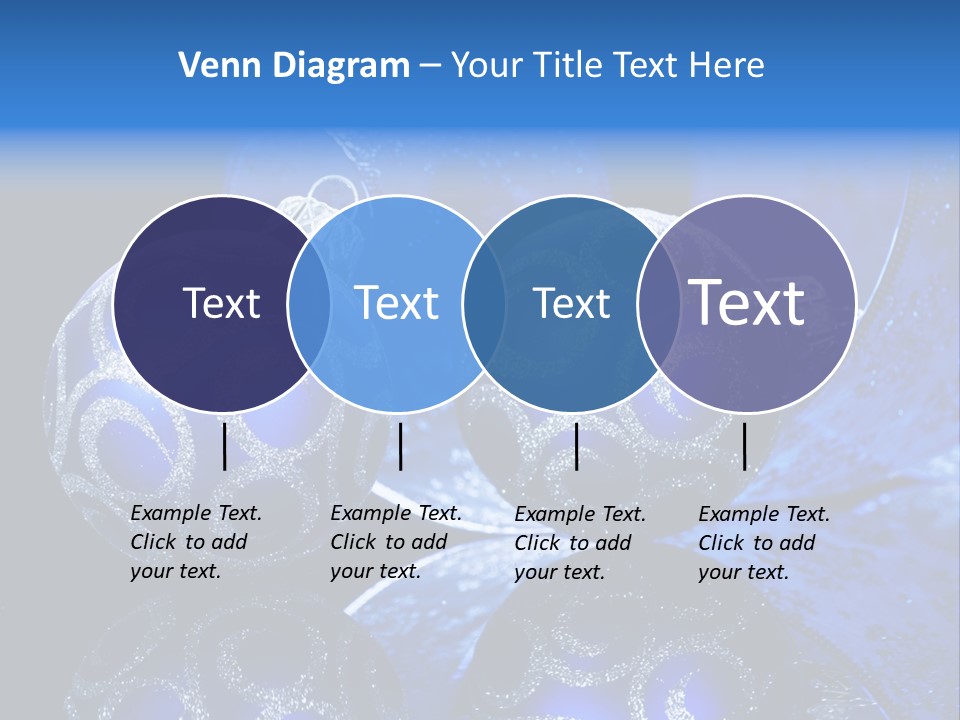 Venn Diagram – Your Title Text Here

Text

Text

Text

Text

Example Text. Click to add your text.

Example Text. Click to add your text.

Example Text. Click to add your text.

Example Text. Click to add your text.